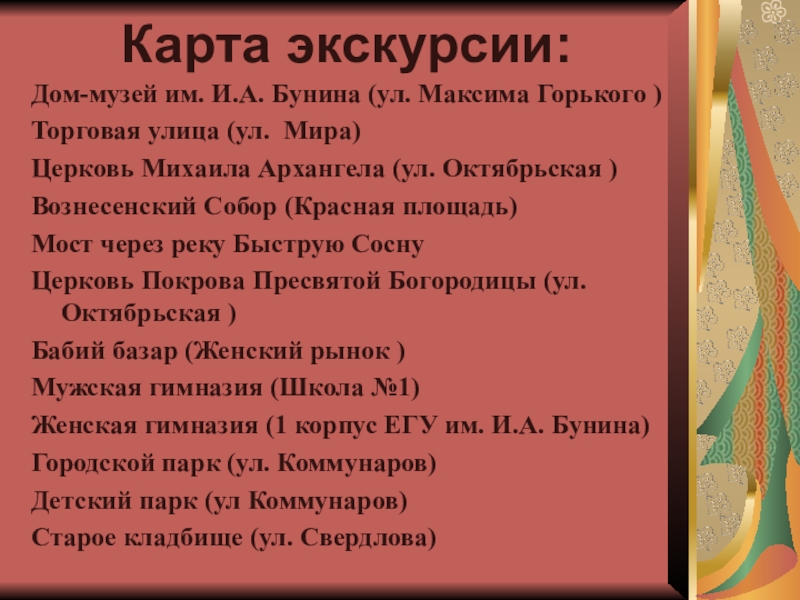 Карта экскурсии:

Дом-музей им. И.А. Бунина (ул. Максима Горького )

Торговая улица (ул. Мира)

Церковь Михаила Архангела (ул. Октябрьская )

Вознесенский Собор (Красная площадь)

Мост через реку Быструю Сосну

Церковь Покрова Пресвятой Богородицы (ул. Октябрьская )

Бабий базар (Женский рынок )

Мужская гимназия (Школа №1)

Женская гимназия (1 корпус ЕГУ им. И.А. Бунина)

Городской парк (ул. Коммунаров)

Детский парк (ул Коммунаров)

Старое кладбище (ул. Свердлова)